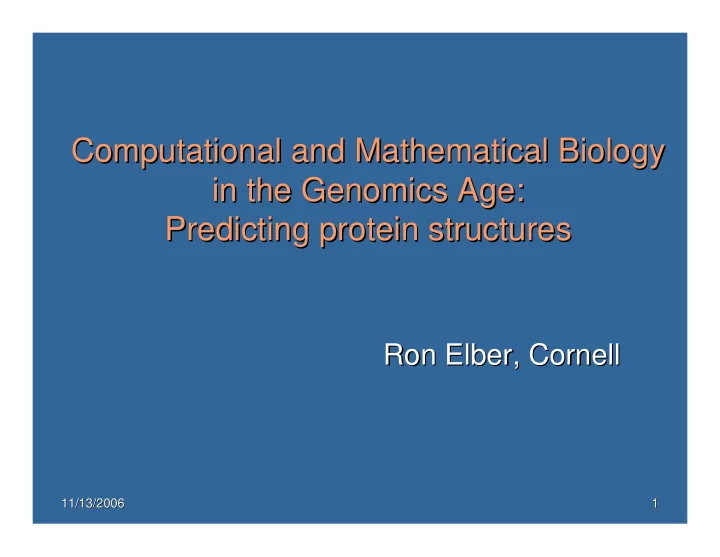 Computational and Mathematical Biology in the Genomics Age: Predicting protein structures

Ron Elber, Cornell

11/13/2006

1